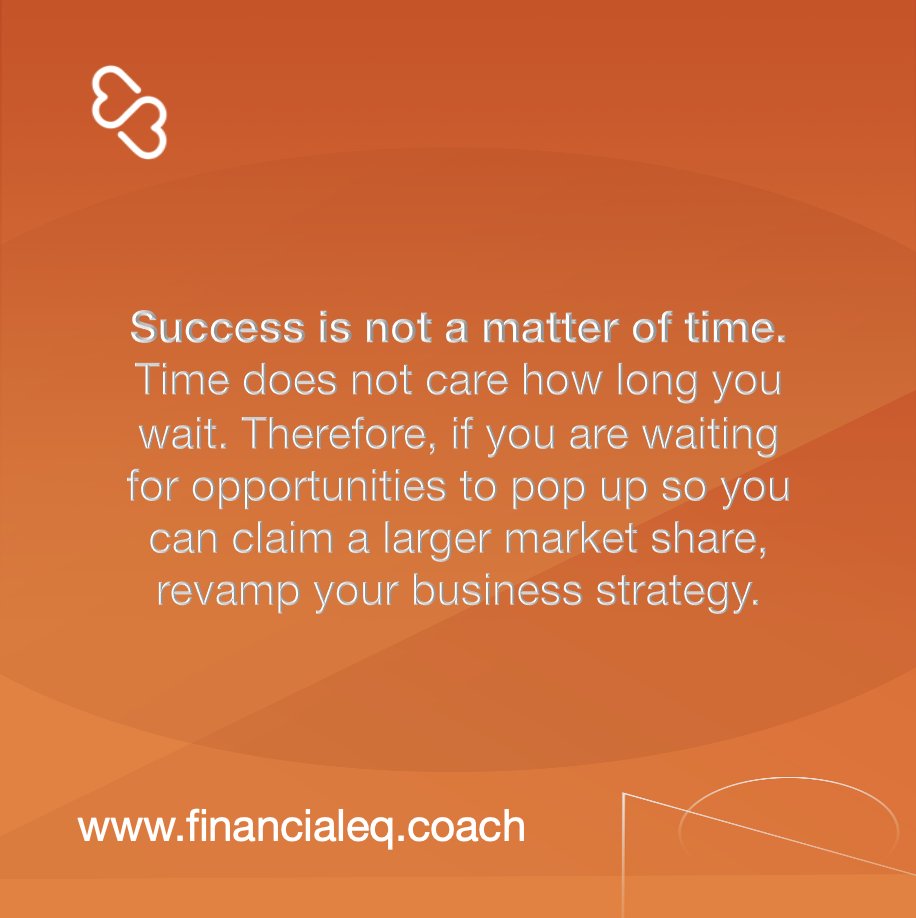 Success is not a matter of time. Time does not care how long you wait. Therefore, if you are waiting for opportunities to pop up so you can claim a larger market share, revamp your business strategy.

www.financialeq.coach